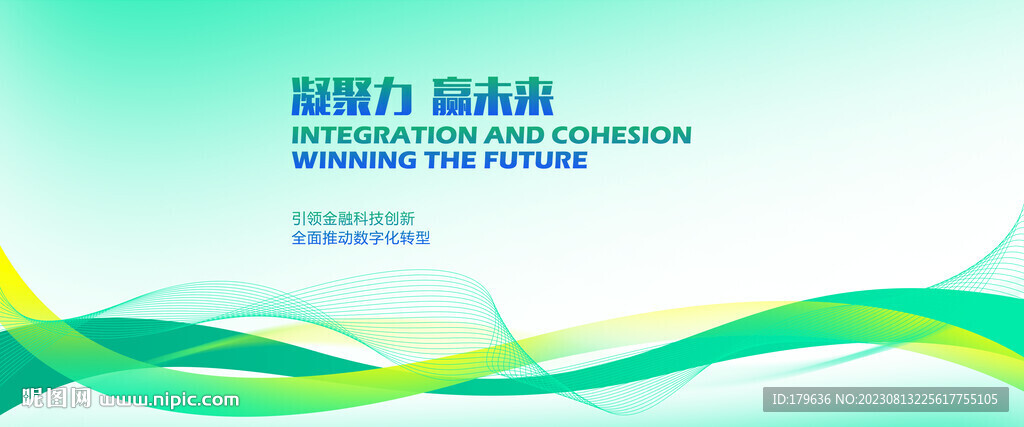 凝聚力 赢未来
INTEGRATION AND COHESION
WINNING THE FUTURE

引领金融科技创新
全面推动数字化转型

昵图网 www.nipic.com

ID:179636 NO:20230813225617755105